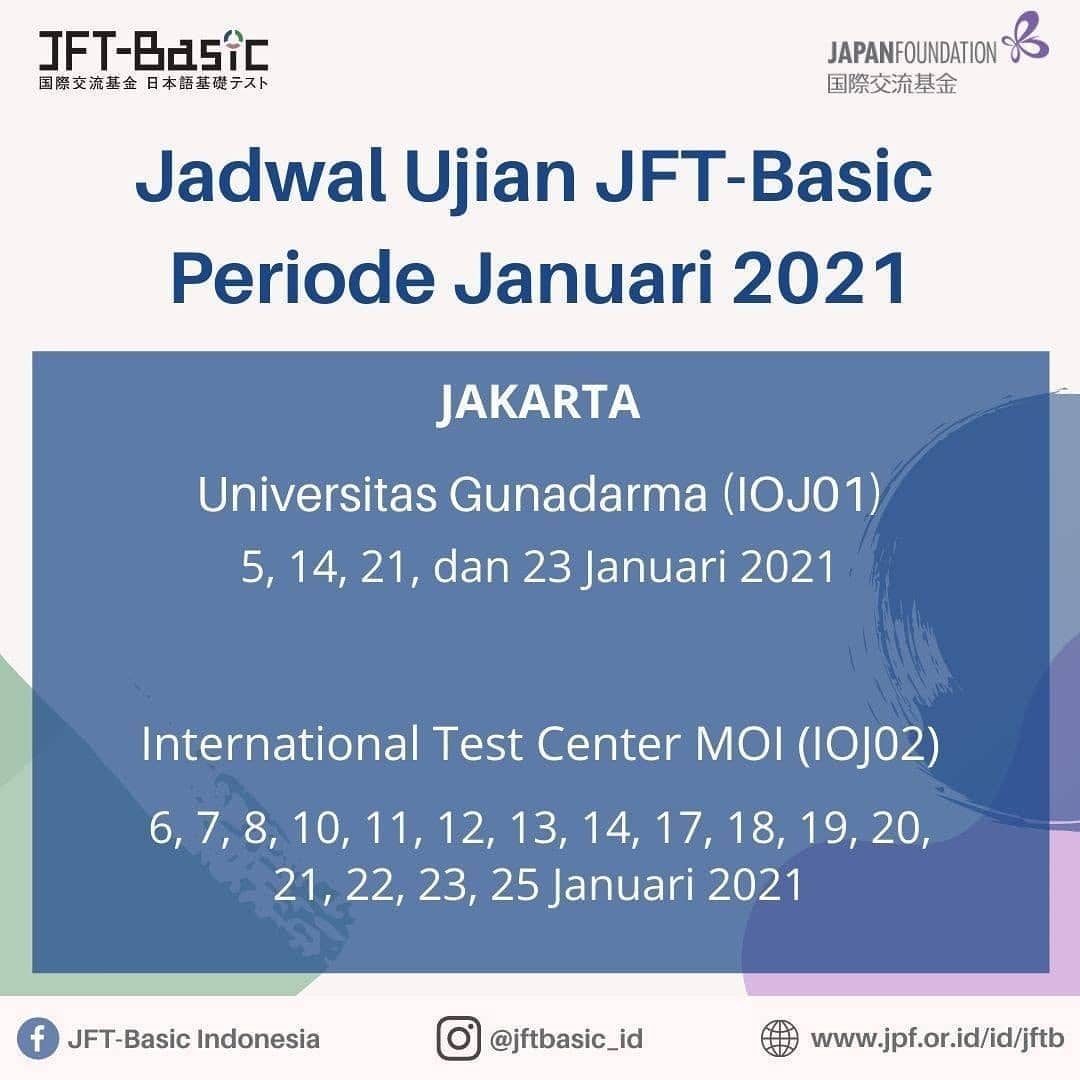 JFT-Basic
国際交流基金 日本語基礎テスト

JAPANFOUNDATION
国際交流基金

Jadwal Ujian JFT-Basic Periode Januari 2021

JAKARTA

Universitas Gunadarma (IOJ01)
5, 14, 21, dan 23 Januari 2021

International Test Center MOI (IOJ02)
6, 7, 8, 10, 11, 12, 13, 14, 17, 18, 19, 20, 21, 22, 23, 25 Januari 2021

JFT-Basic Indonesia
@jftbasic_id
www.jpf.or.id/id/jftb